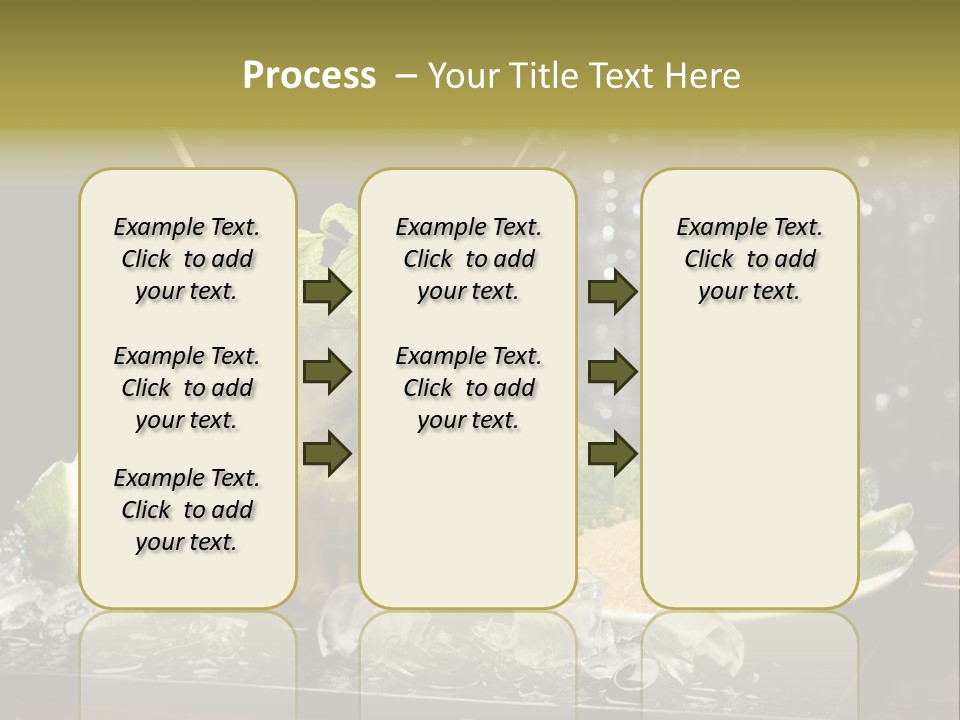 Process – Your Title Text Here

Example Text. Click to add your text.

Example Text. Click to add your text.

Example Text. Click to add your text.

Example Text. Click to add your text.

Example Text. Click to add your text.

Example Text. Click to add your text.